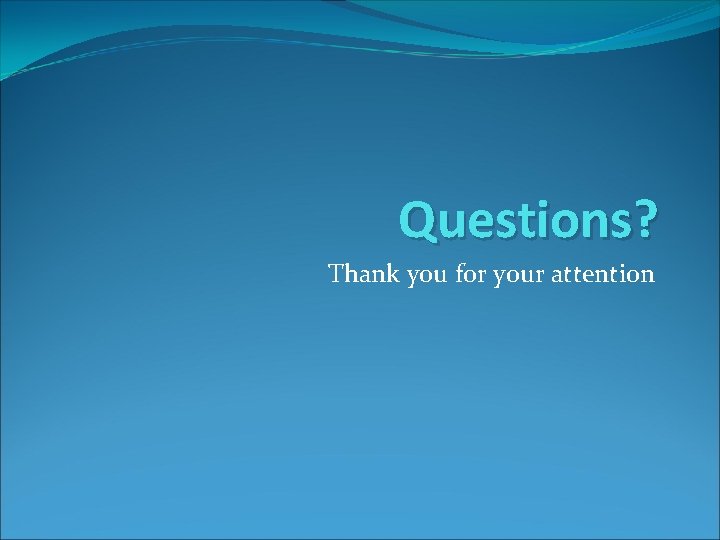 Questions?

Thank you for your attention